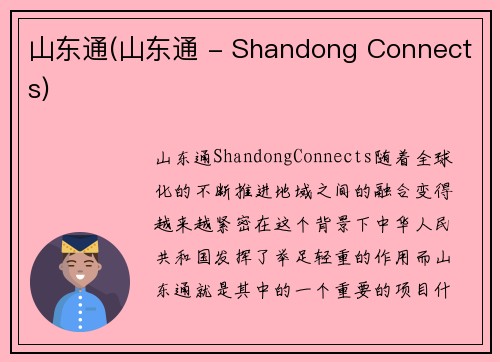 山东通(山东通 – Shandong Connects)

山东通ShandongConnects随着全球化的不断推进地域之间的融合变得越来越紧密在这个背景下中华人民共和国发挥了举足轻重的作用而山东通就是其中的一个重要的项目什